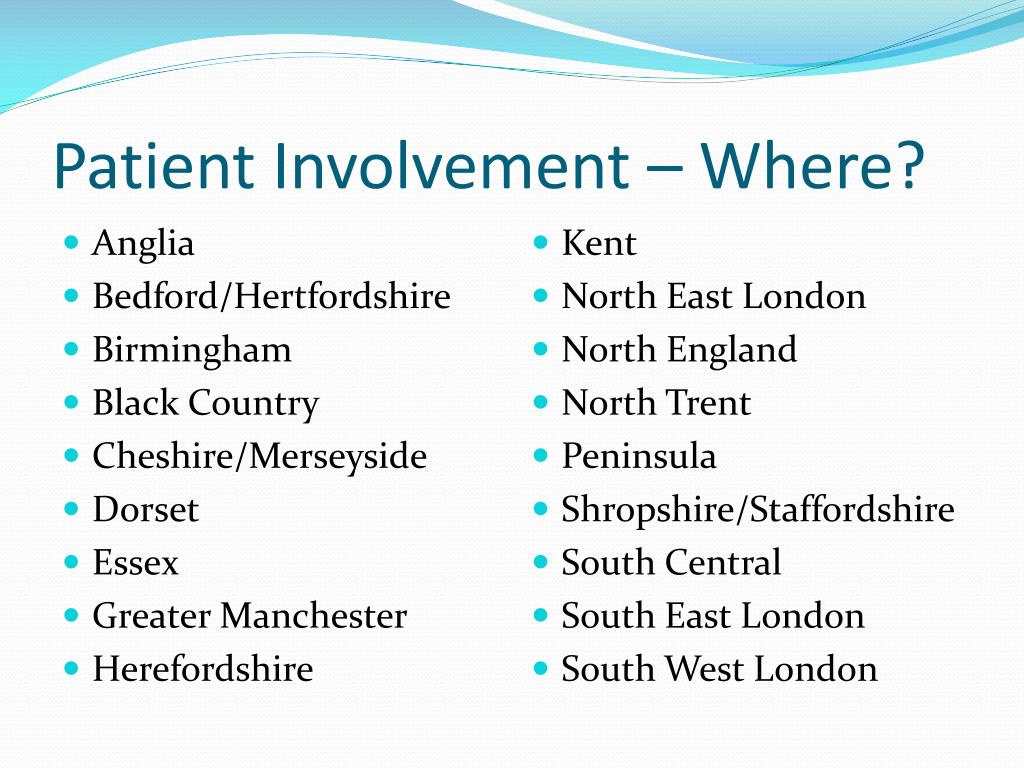 Patient Involvement – Where?

- Anglia
- Bedford/Hertfordshire
- Birmingham
- Black Country
- Cheshire/Merseyside
- Dorset
- Essex
- Greater Manchester
- Herefordshire

- Kent
- North East London
- North England
- North Trent
- Peninsula
- Shropshire/Staffordshire
- South Central
- South East London
- South West London